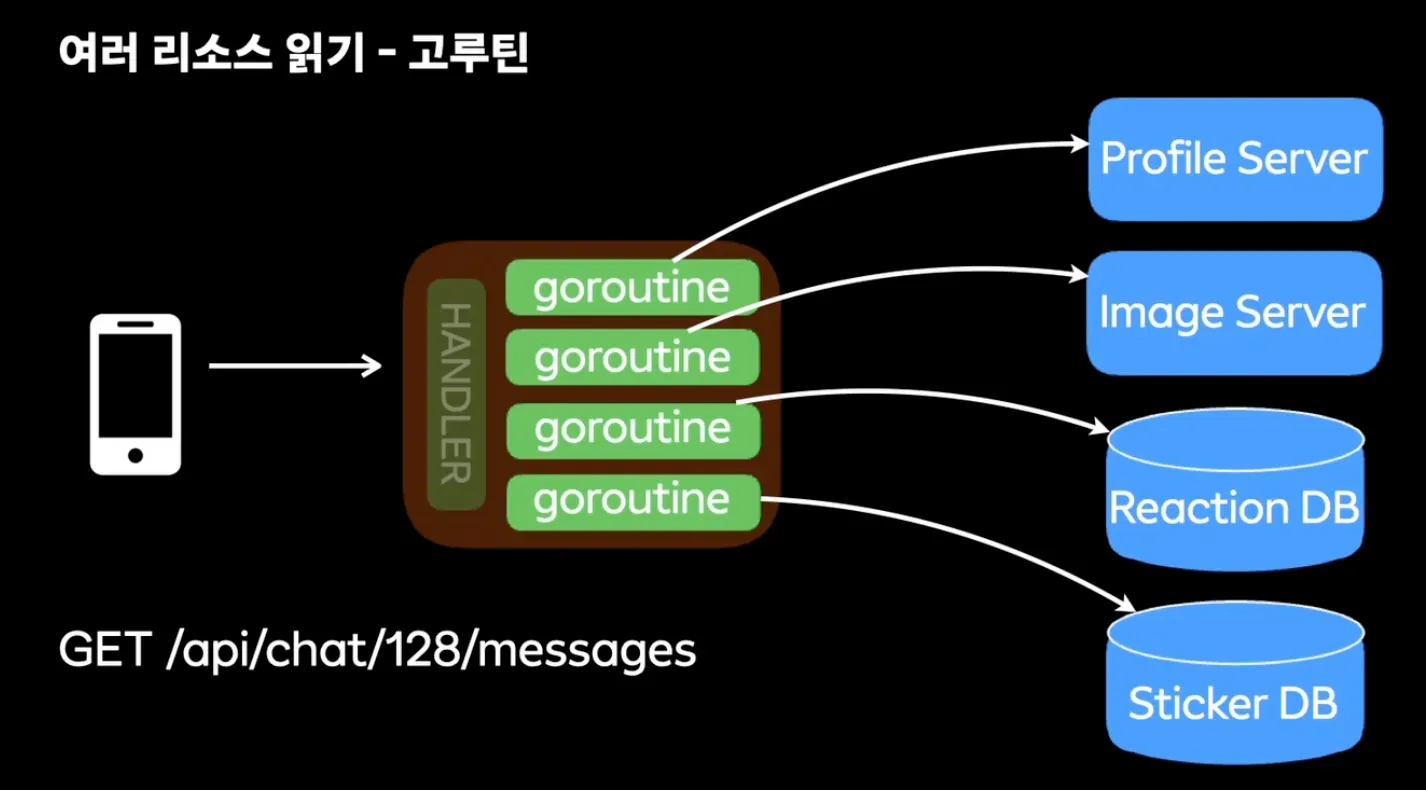 여러 리소스 읽기 - 고루틴

HANDLER

goroutine

goroutine

goroutine

goroutine

Profile Server

Image Server

Reaction DB

Sticker DB

GET /api/chat/128/messages